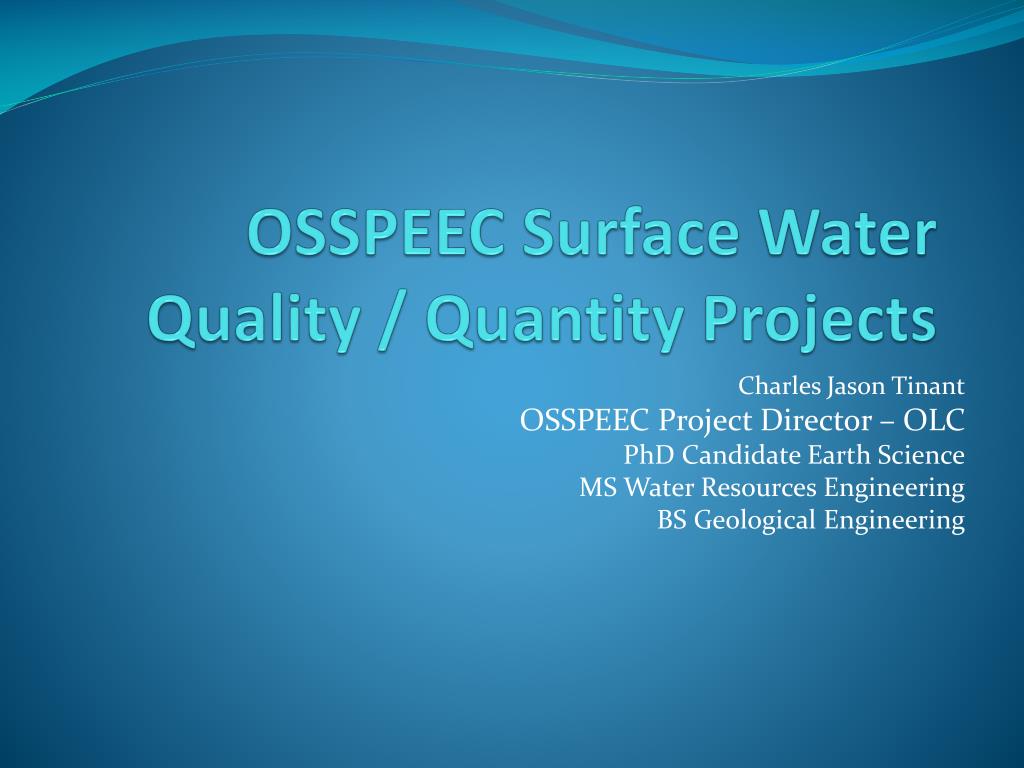 OSSPEEC Surface Water Quality / Quantity Projects

Charles Jason Tinant
OSSPEEC Project Director – OLC
PhD Candidate Earth Science
MS Water Resources Engineering
BS Geological Engineering